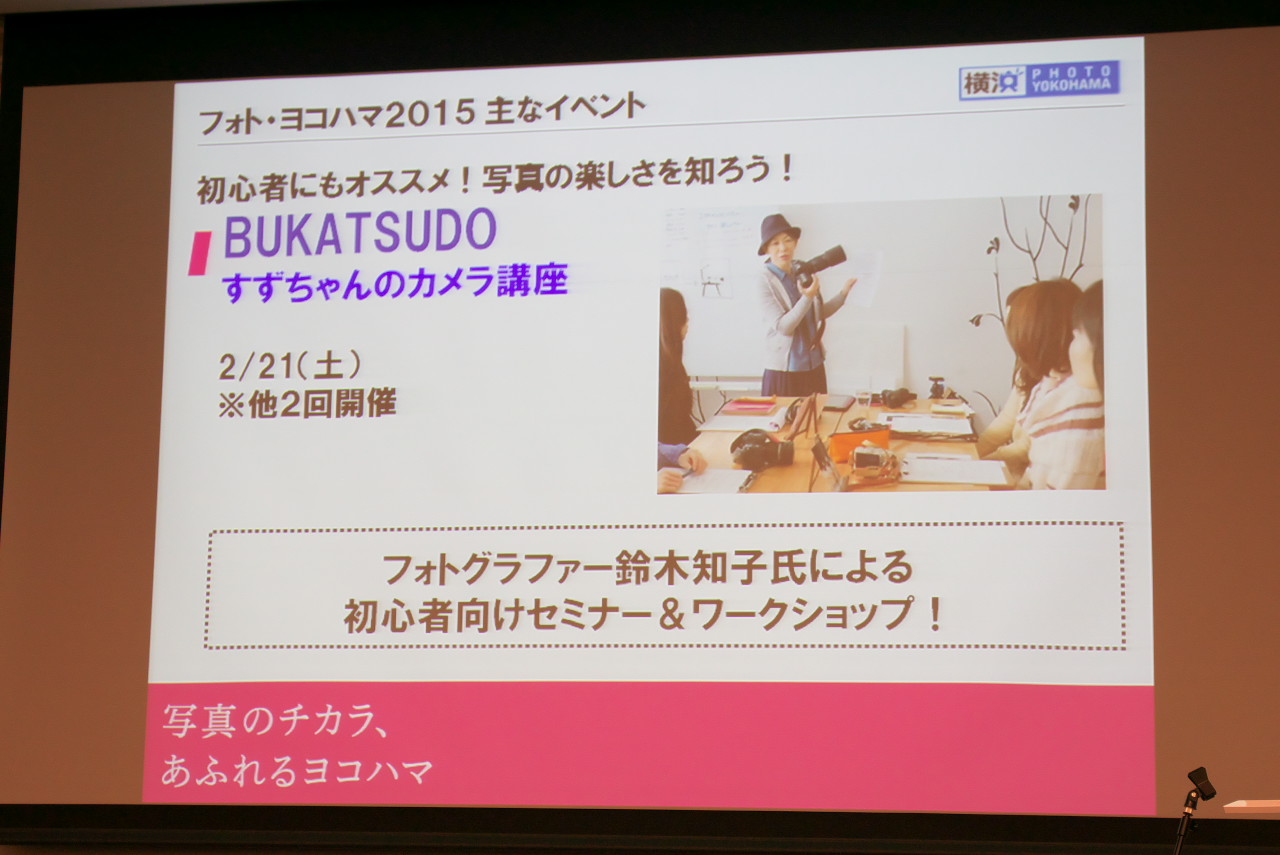 フォト・ヨコハマ2015 主なイベント

横浜 PHOTO YOKOHAMA

初心者にもオススメ！写真の楽しさを知ろう！

BUKATSUDO
すずちゃんのカメラ講座

2/21(土)
※他2回開催

フォトグラファー鈴木知子氏による
初心者向けセミナー＆ワークショップ！

写真のチカラ、
あふれるヨコハマ